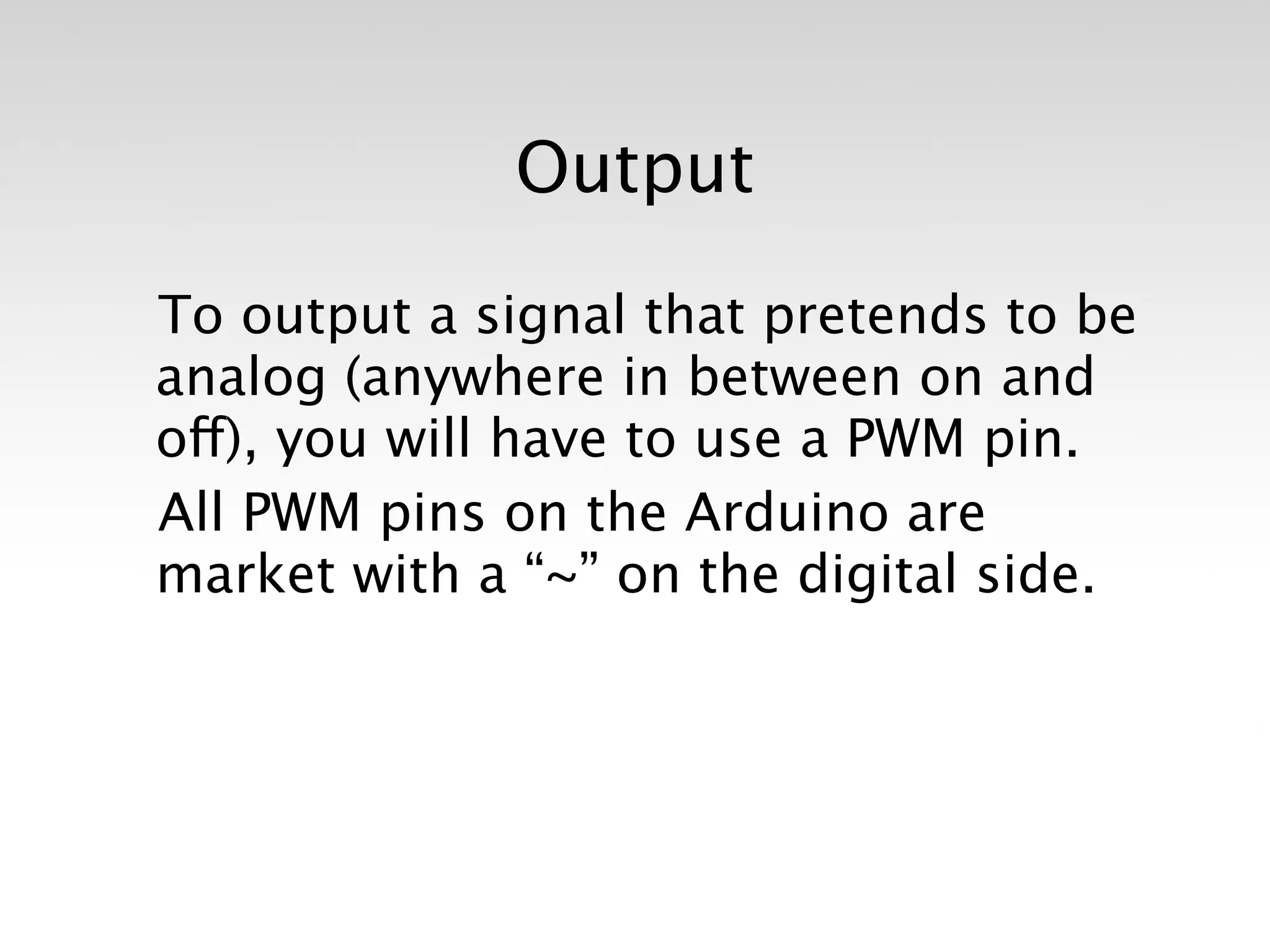 Output

To output a signal that pretends to be analog (anywhere in between on and off), you will have to use a PWM pin.

All PWM pins on the Arduino are market with a “~” on the digital side.